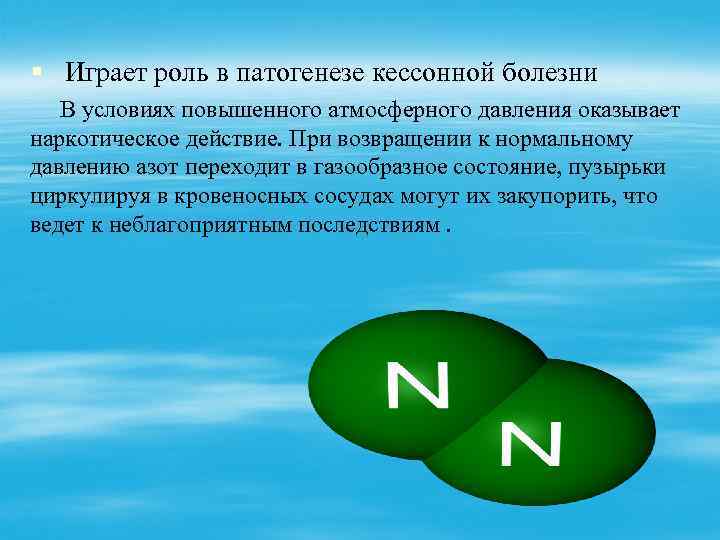 Играет роль в патогенезе кессонной болезни

В условиях повышенного атмосферного давления оказывает наркотическое действие. При возвращении к нормальному давлению азот переходит в газообразное состояние, пузырьки циркулируя в кровеносных сосудах могут их закупорить, что ведет к неблагоприятным последствиям .

N

N